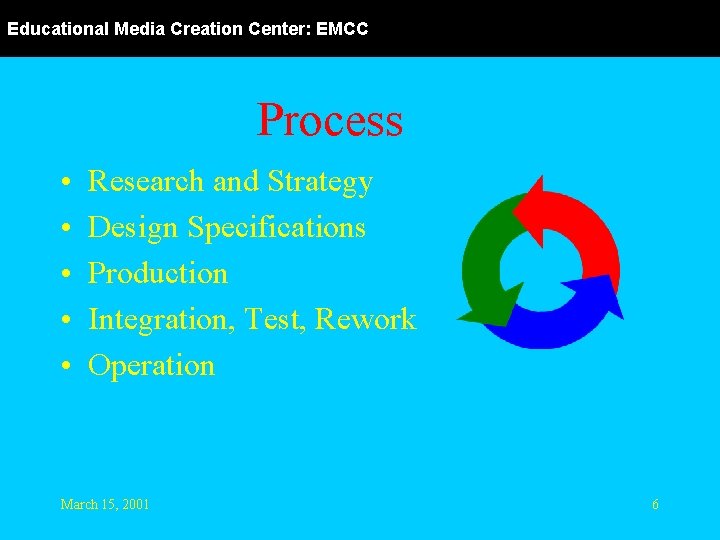 Educational Media Creation Center: EMCC

Process

• Research and Strategy
• Design Specifications
• Production
• Integration, Test, Rework
• Operation

March 15, 2001

6